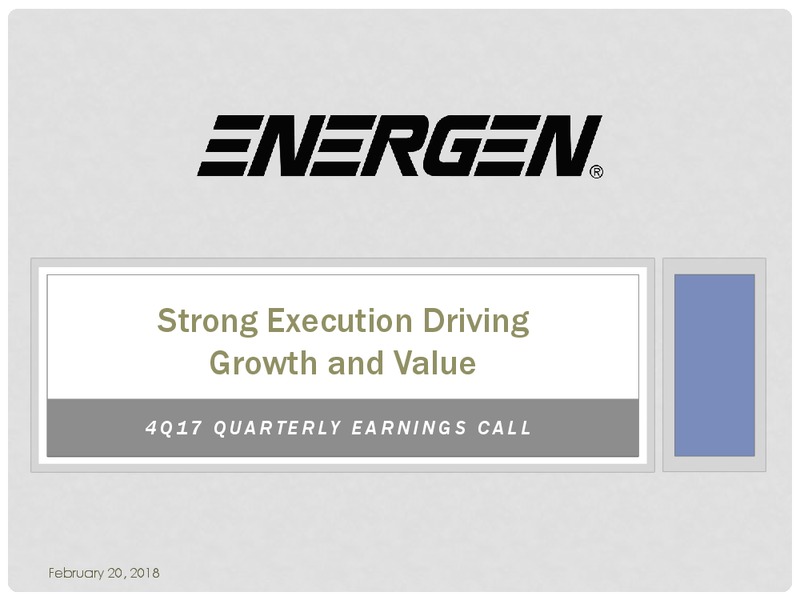 ENERGEN®

Strong Execution Driving Growth and Value

4Q17 QUARTERLY EARNINGS CALL

February 20, 2018